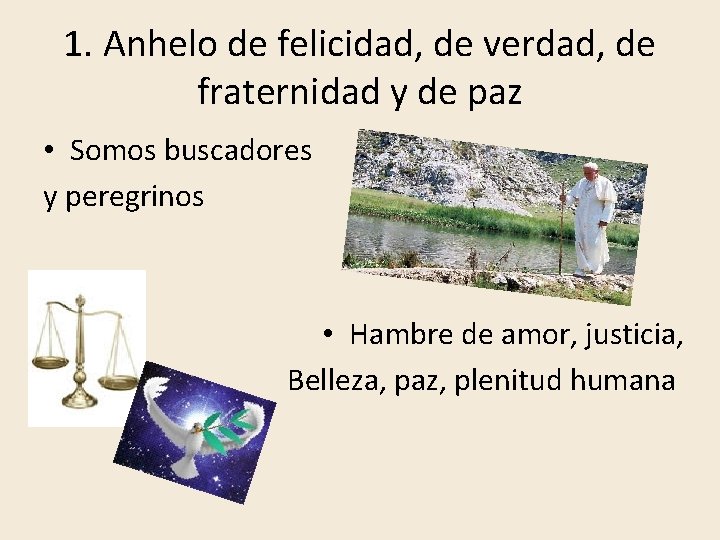 1. Anhelo de felicidad, de verdad, de fraternidad y de paz

• Somos buscadores y peregrinos

• Hambre de amor, justicia, Belleza, paz, plenitud humana